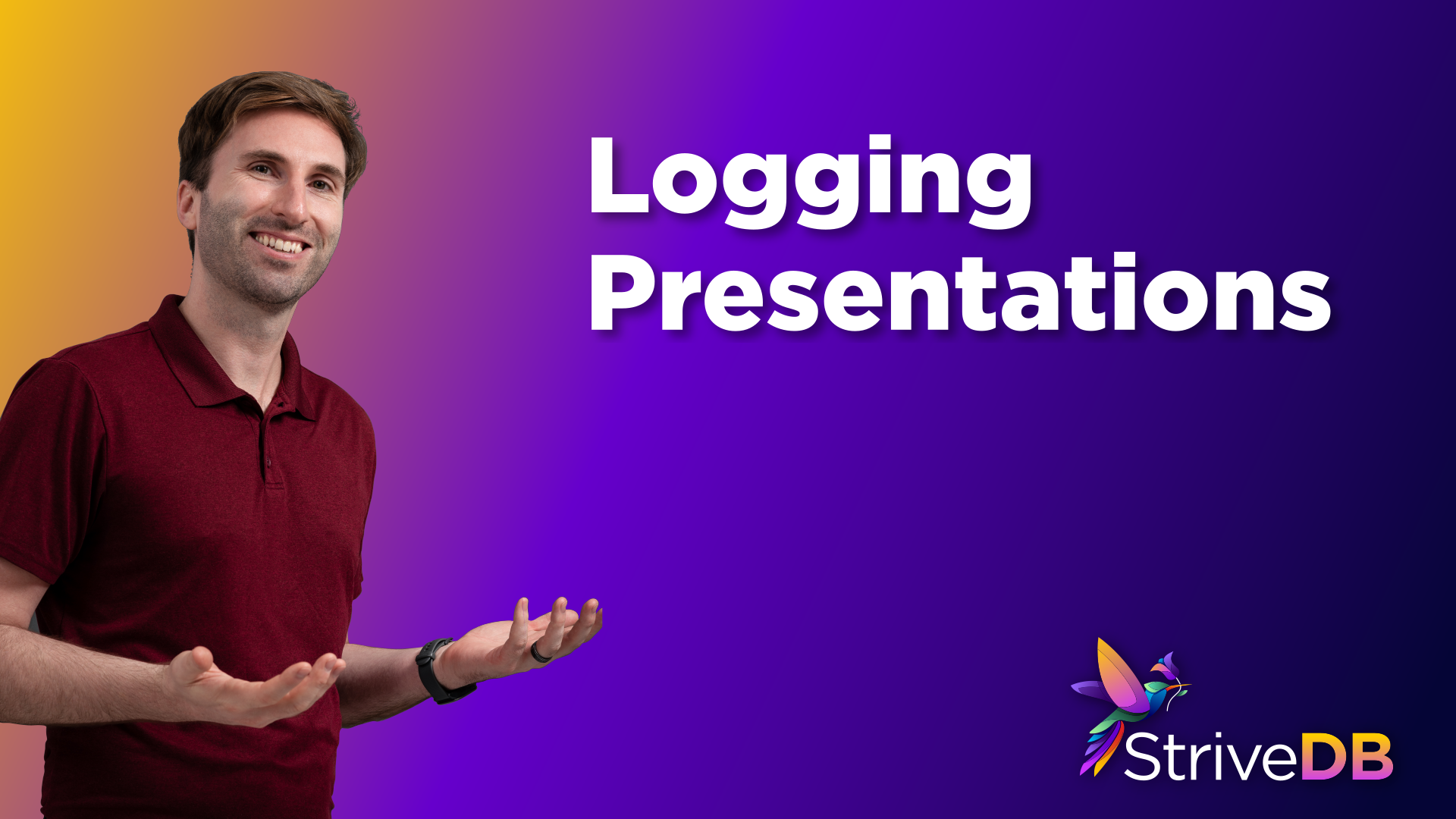 Logging Presentations

StriveDB